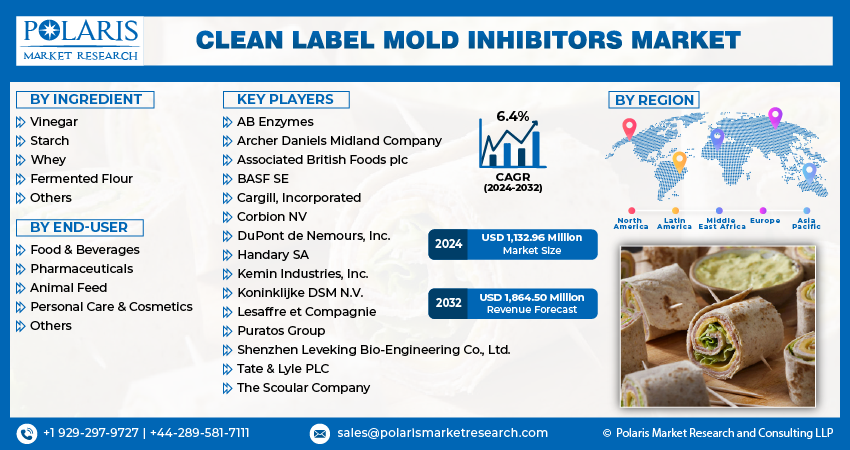 POLARIS
MARKET RESEARCH

CLEAN LABEL MOLD INHIBITORS MARKET

BY INGREDIENT
Vinegar
Starch
Whey
Fermented Flour
Others

BY END-USER
Food & Beverages
Pharmaceuticals
Animal Feed
Personal Care & Cosmetics
Others

KEY PLAYERS
AB Enzymes
Archer Daniels Midland Company
Associated British Foods plc
BASF SE
Cargill, Incorporated
Corbion NV
DuPont de Nemours, Inc.
Handary SA
Kemin Industries, Inc.
Koninklijke DSM N.V.
Lesaffre et Compagnie
Puratos Group
Shenzhen Leveking Bio-Engineering Co., Ltd.
Tate & Lyle PLC
The Scoular Company

6.4%
CAGR
(2024-2032)

2024 USD 1,132.96 Million
Market Size

2032 USD 1,864.50 Million
Revenue Forecast

BY REGION
North America
Latin America
Middle East Africa
Europe
Asia Pacific

+1 929-297-9727 | +44-289-581-7111
sales@polarismarketresearch.com
© Polaris Market Research and Consulting LLP